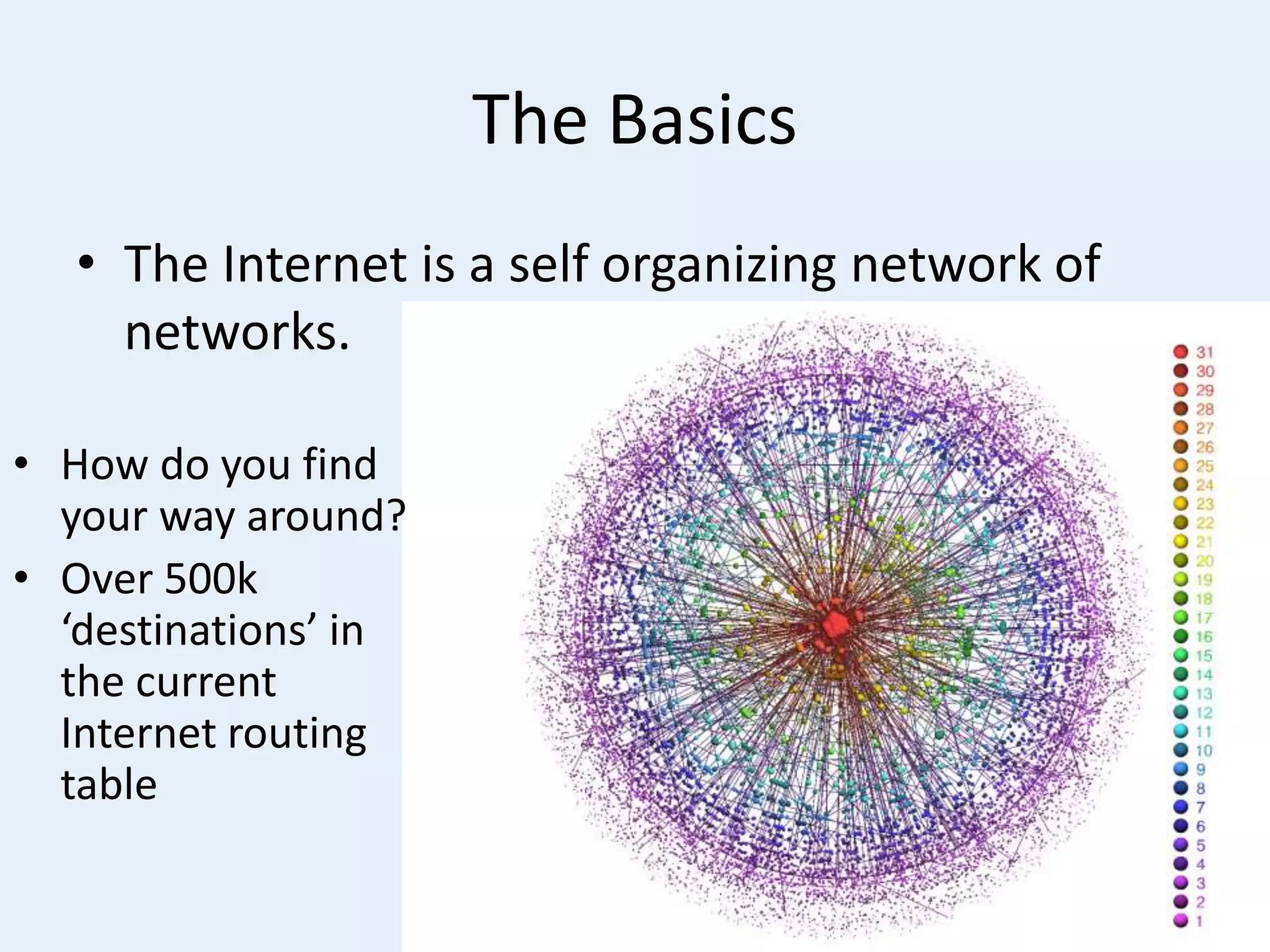 The Basics

• The Internet is a self organizing network of networks.

• How do you find your way around?
• Over 500k ‘destinations’ in the current Internet routing table

31
30
29
28
27
26
25
24
23
22
21
20
19
18
17
16
15
14
13
12
11
10
9
8
7
6
5
4
3
2
1